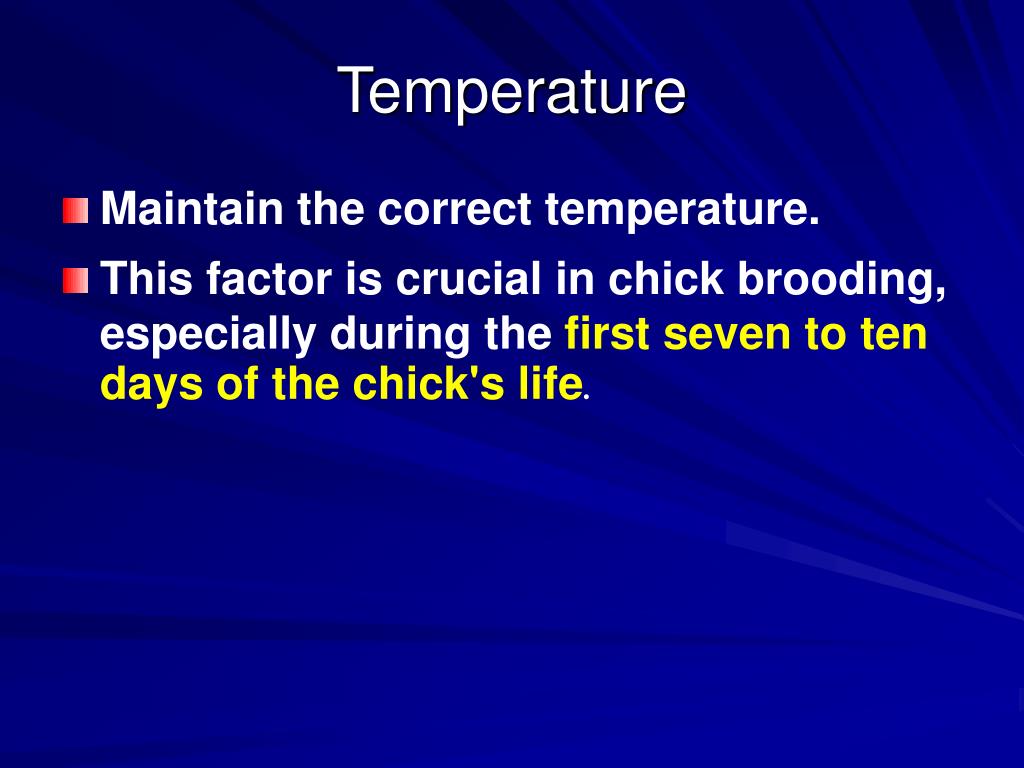 Temperature

Maintain the correct temperature.

This factor is crucial in chick brooding, especially during the first seven to ten days of the chick's life.